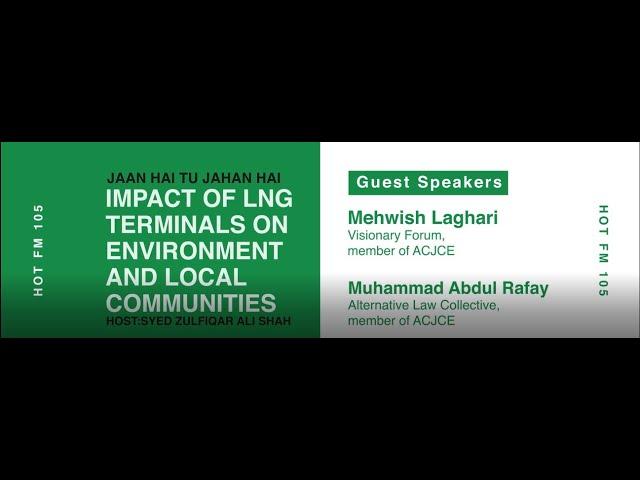 HOT FM 105

JAAN HAI TU JAHAN HAI
IMPACT OF LNG TERMINALS ON ENVIRONMENT AND LOCAL COMMUNITIES
HOST:SYED ZULFIQAR ALI SHAH

Guest Speakers

Mehwish Laghari
Visionary Forum,
member of ACJCE

Muhammad Abdul Rafay
Alternative Law Collective,
member of ACJCE

HOT FM 105